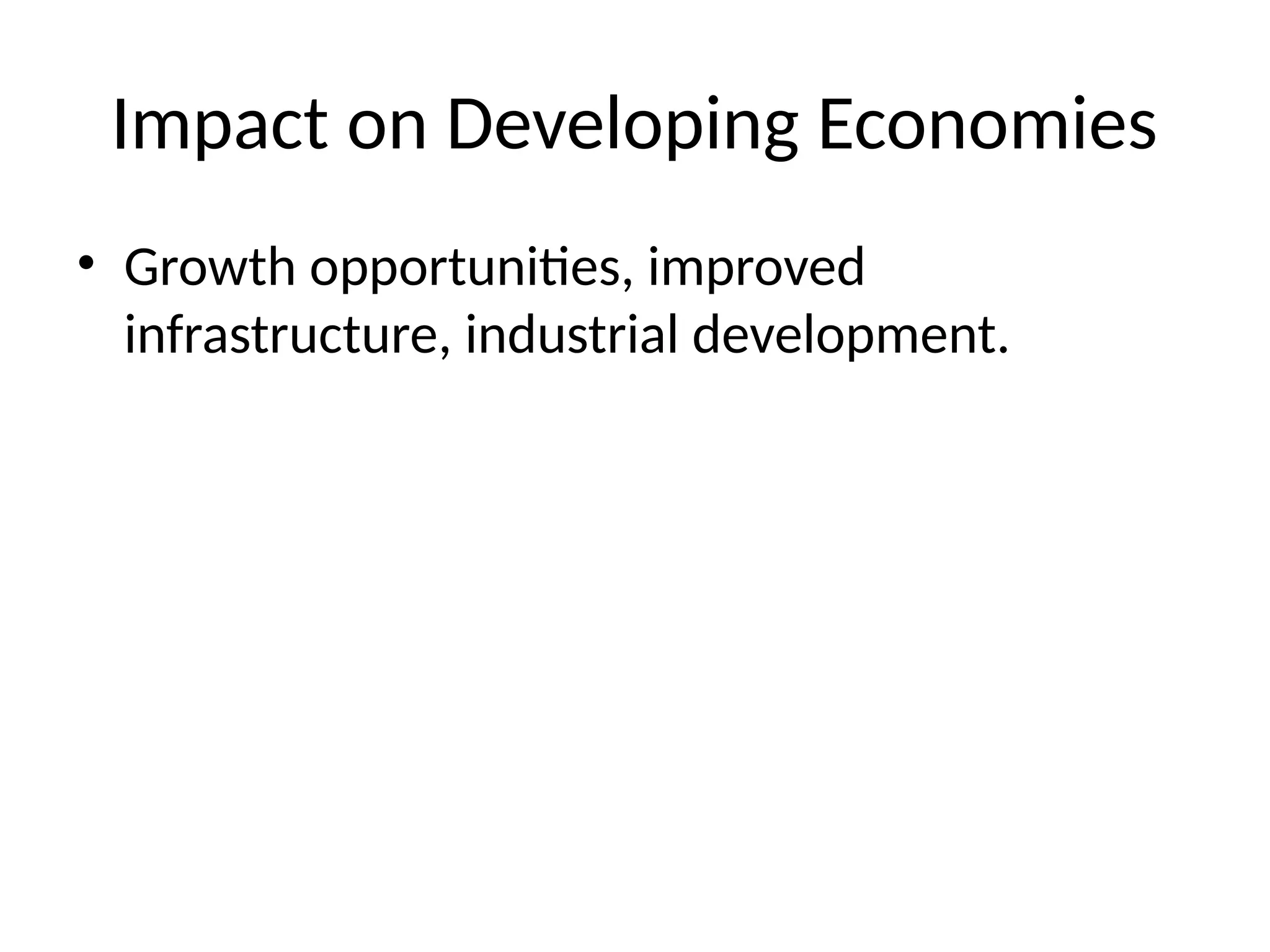 Impact on Developing Economies

• Growth opportunities, improved infrastructure, industrial development.